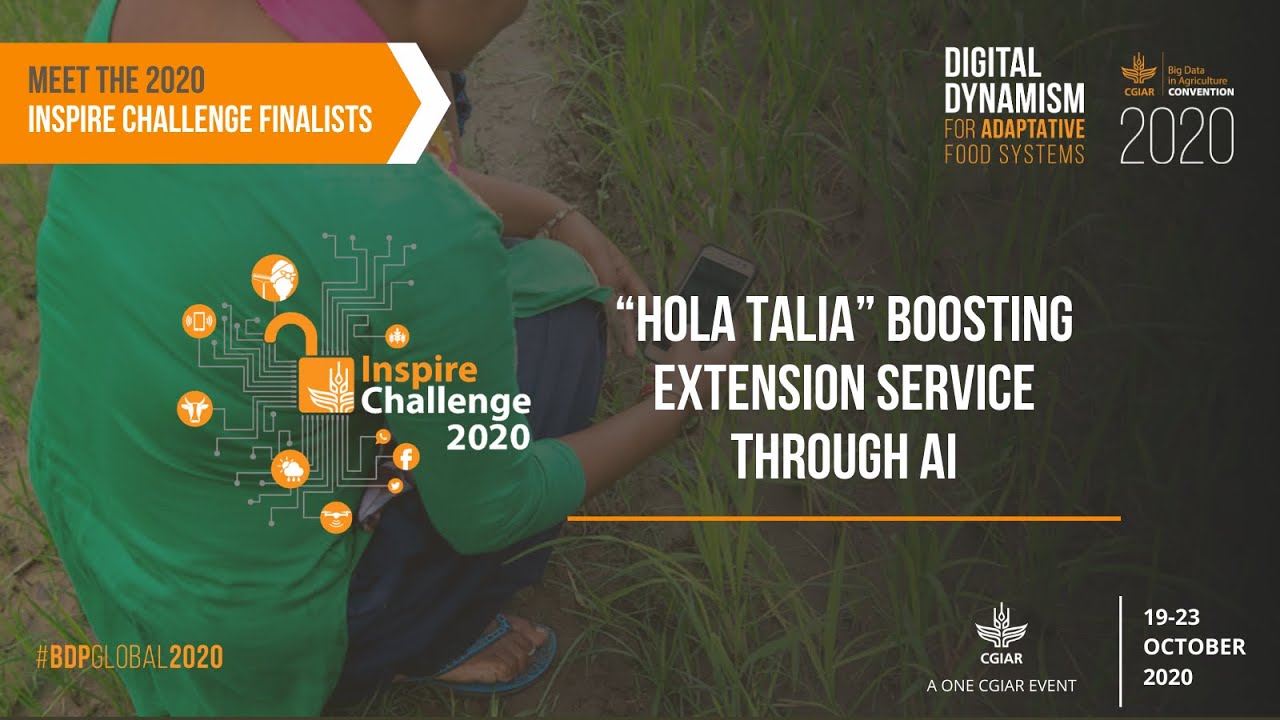 MEET THE 2020
INSPIRE CHALLENGE FINALISTS

DIGITAL DYNAMISM FOR ADAPTATIVE FOOD SYSTEMS

CGIAR Big Data in Agriculture CONVENTION 2020

Inspire Challenge 2020

"HOLA TALIA" BOOSTING EXTENSION SERVICE THROUGH AI

#BDPGLOBAL2020

CGIAR
A ONE CGIAR EVENT

19-23 OCTOBER 2020